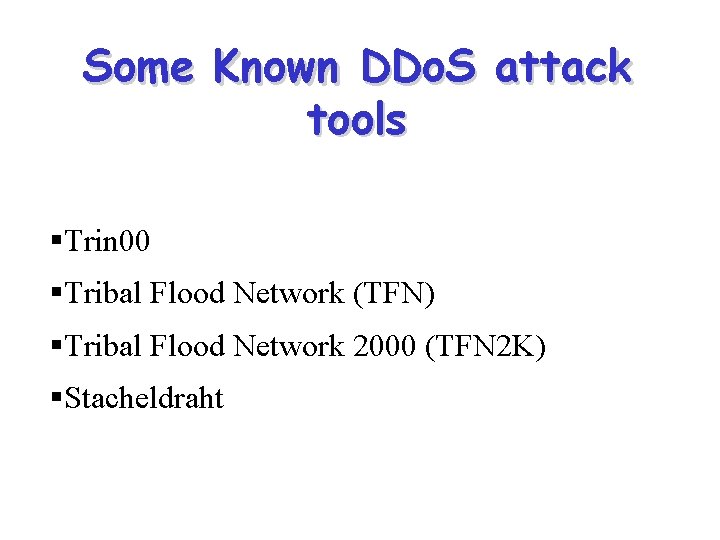 Some Known DDoS attack tools

▪Trin00
▪Tribal Flood Network (TFN)
▪Tribal Flood Network 2000 (TFN2K)
▪Stacheldraht